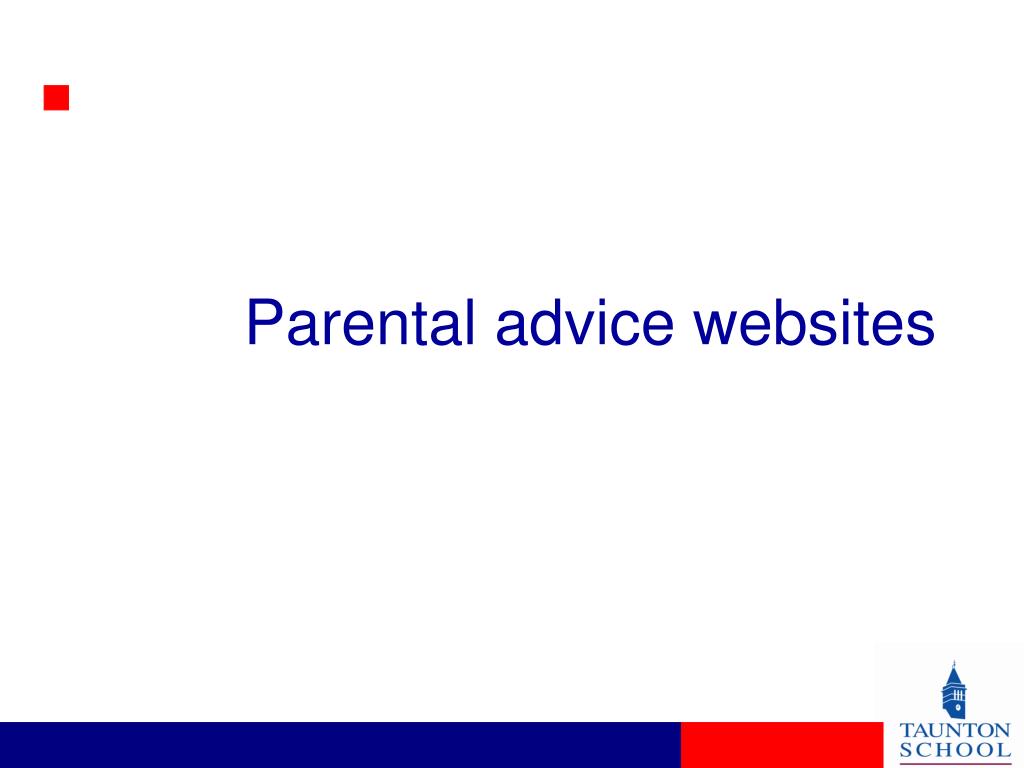 Parental advice websites

TAUNTON
SCHOOL